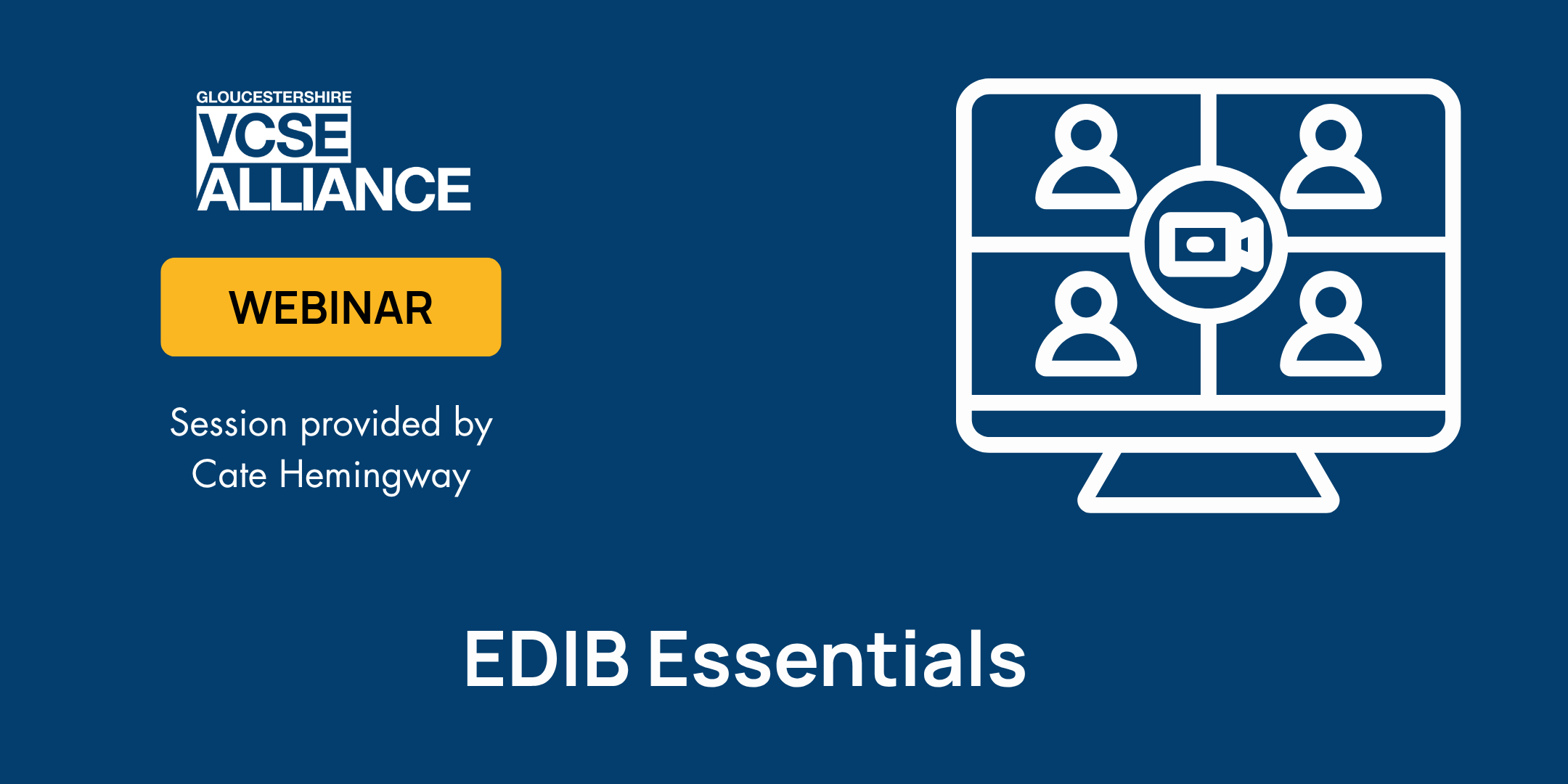 GLOUCESTERSHIRE
VCSE
ALLIANCE

WEBINAR

Session provided by
Cate Hemingway

EDIB Essentials